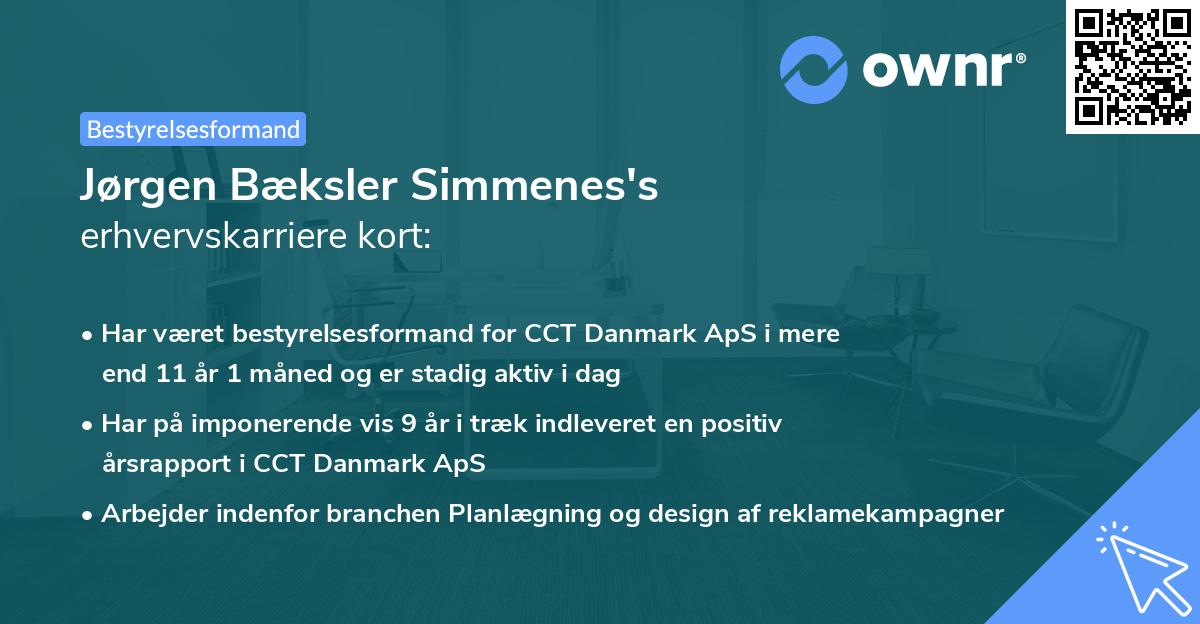 ownr®

Bestyrelsesformand

Jørgen Bæksler Simmenes's
erhvervskarriere kort:

• Har været bestyrelsesformand for CCT Danmark ApS i mere end 11 år 1 måned og er stadig aktiv i dag
• Har på imponerende vis 9 år i træk indleveret en positiv årsrapport i CCT Danmark ApS
• Arbejder indenfor branchen Planlægning og design af reklamekampagner